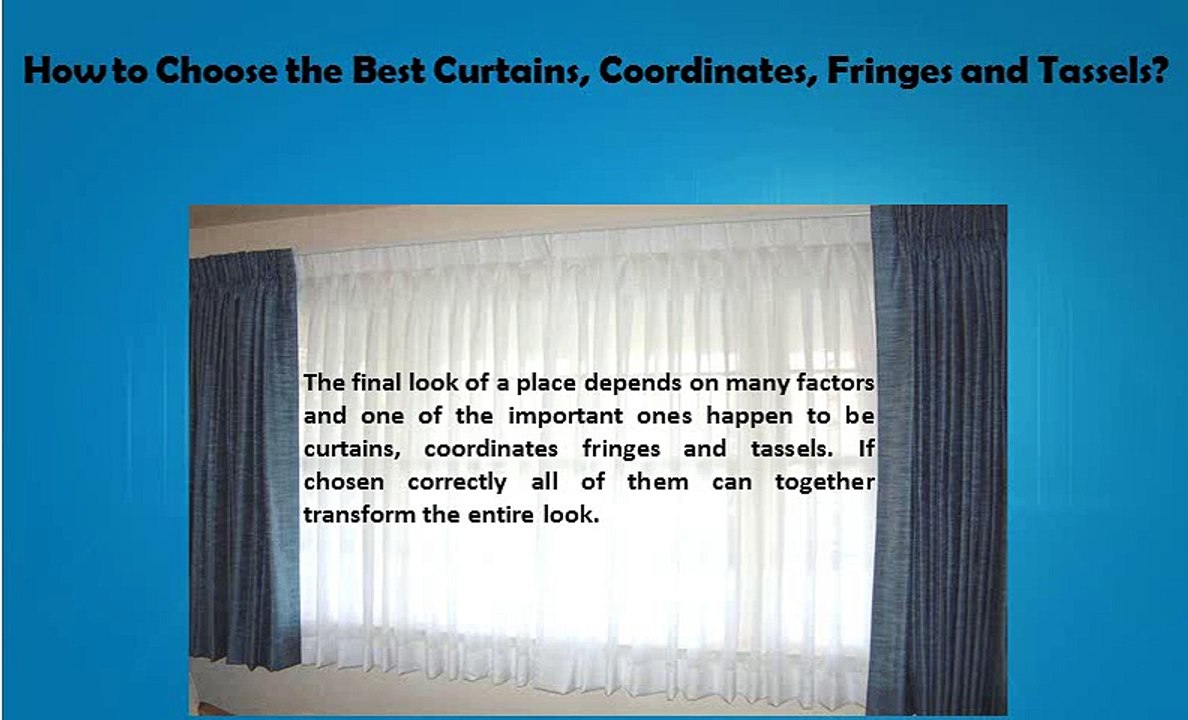 How to Choose the Best Curtains, Coordinates, Fringes and Tassels?

The final look of a place depends on many factors and one of the important ones happen to be curtains, coordinates fringes and tassels. If chosen correctly all of them can together transform the entire look.